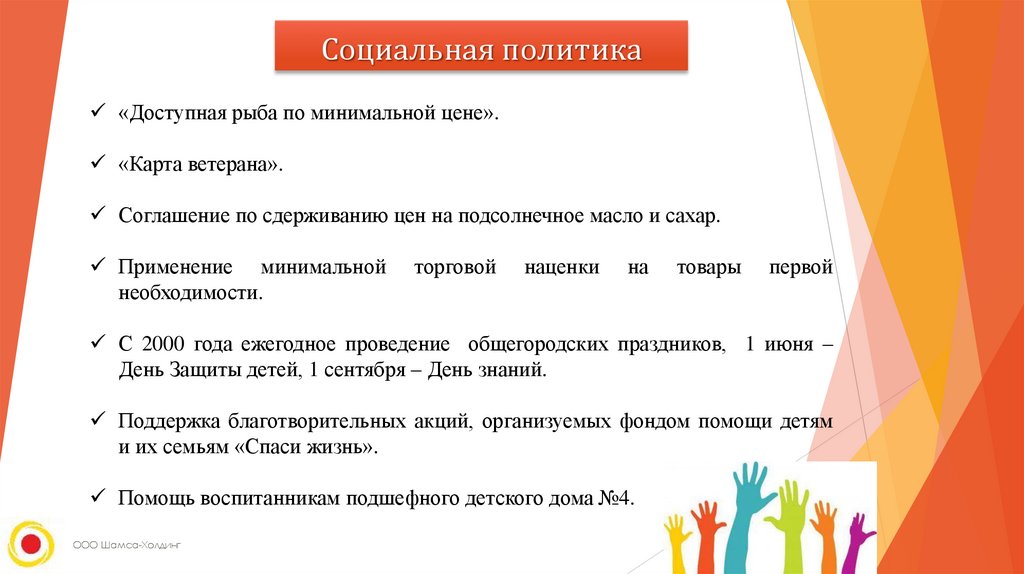 Социальная политика

✓ «Доступная рыба по минимальной цене».

✓ «Карта ветерана».

✓ Соглашение по сдерживанию цен на подсолнечное масло и сахар.

✓ Применение минимальной торговой наценки на товары первой необходимости.

✓ С 2000 года ежегодное проведение общегородских праздников, 1 июня – День Защиты детей, 1 сентября – День знаний.

✓ Поддержка благотворительных акций, организуемых фондом помощи детям и их семьям «Спаси жизнь».

✓ Помощь воспитанникам подшефного детского дома №4.

ООО Шамса-Холдинг